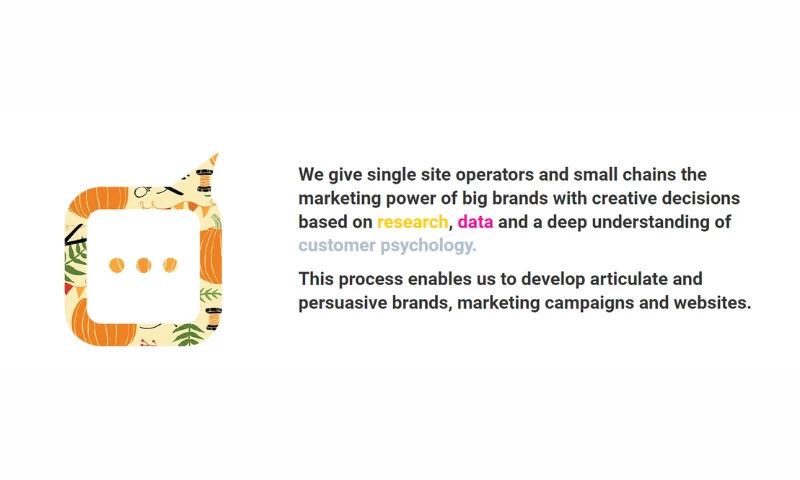 We give single site operators and small chains the marketing power of big brands with creative decisions based on research, data and a deep understanding of customer psychology.

This process enables us to develop articulate and persuasive brands, marketing campaigns and websites.